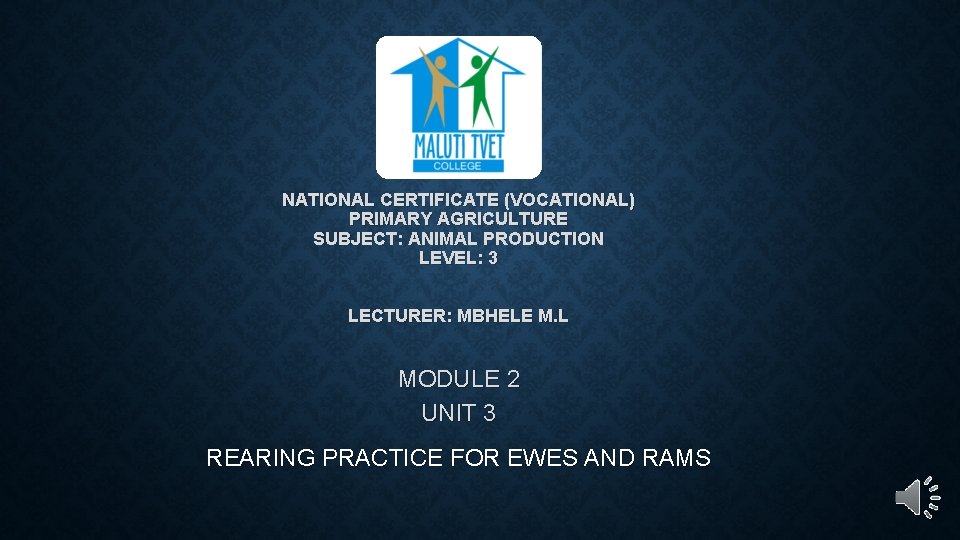 MALUTI TVET
COLLEGE

NATIONAL CERTIFICATE (VOCATIONAL)
PRIMARY AGRICULTURE
SUBJECT: ANIMAL PRODUCTION
LEVEL: 3

LECTURER: MBHELE M.L

MODULE 2
UNIT 3

REARING PRACTICE FOR EWES AND RAMS